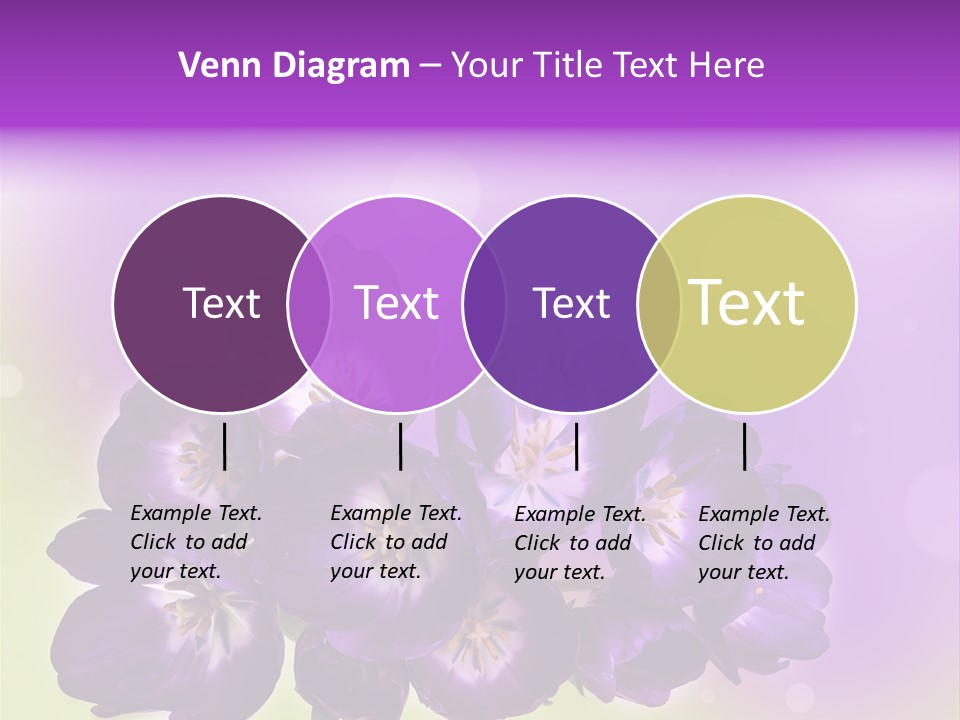 Venn Diagram – Your Title Text Here

Text

Text

Text

Text

Example Text. Click to add your text.

Example Text. Click to add your text.

Example Text. Click to add your text.

Example Text. Click to add your text.